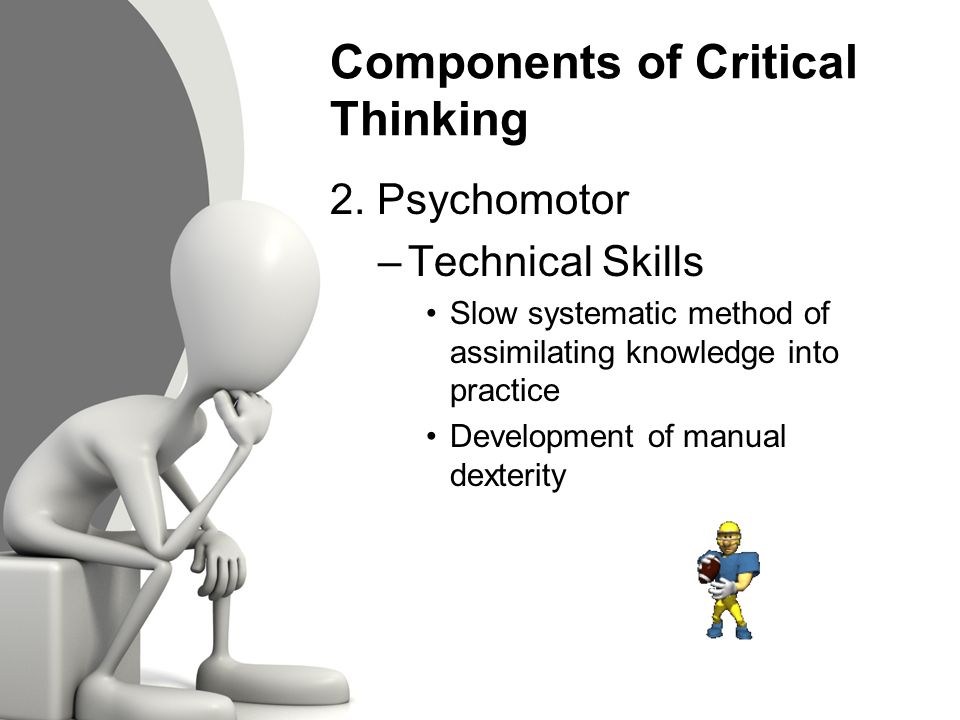 Components of Critical Thinking

2. Psychomotor

– Technical Skills

• Slow systematic method of assimilating knowledge into practice

• Development of manual dexterity